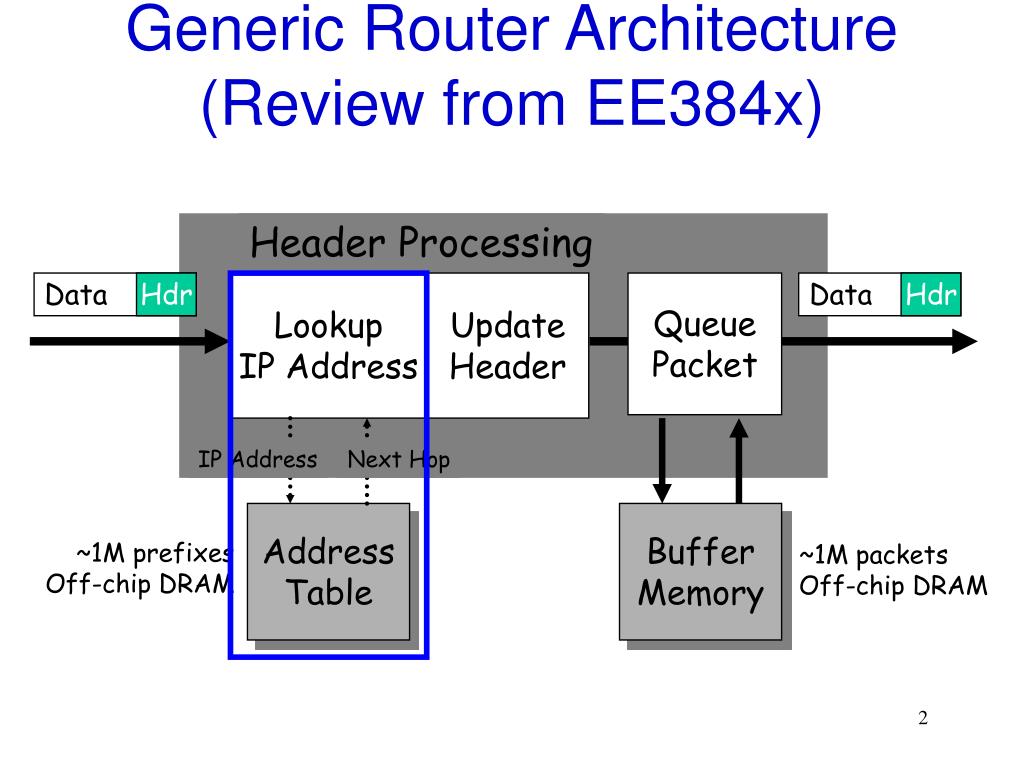 Generic Router Architecture (Review from EE384x)

Header Processing

Data Hdr

Lookup IP Address

Update Header

Queue Packet

Data Hdr

IP Address

Next Hop

~1M prefixes Off-chip DRAM

Address Table

Buffer Memory

~1M packets Off-chip DRAM

2